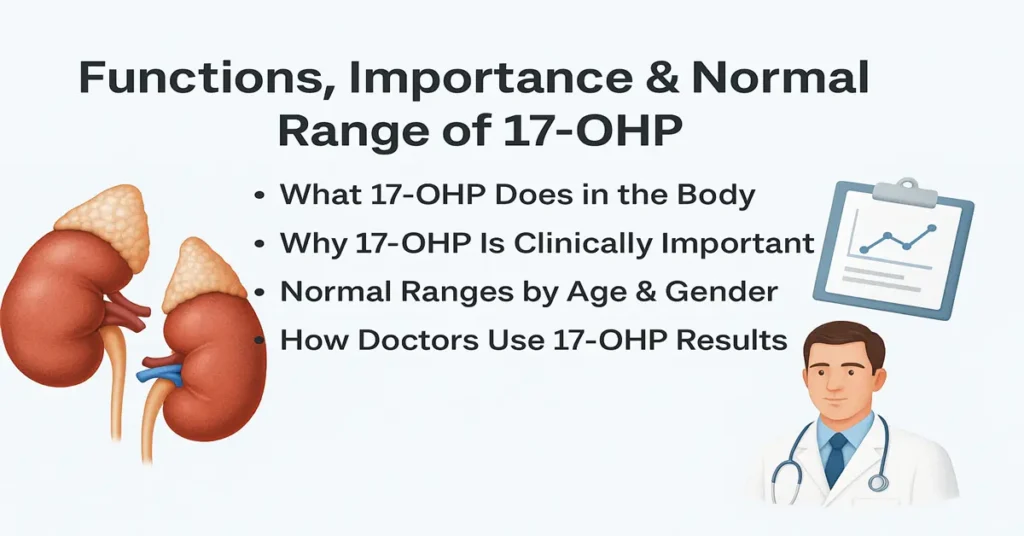 Functions, Importance & Normal Range of 17-OHP

• What 17-OHP Does in the Body
• Why 17-OHP Is Clinically Important
• Normal Ranges by Age & Gender
• How Doctors Use 17-OHP Results